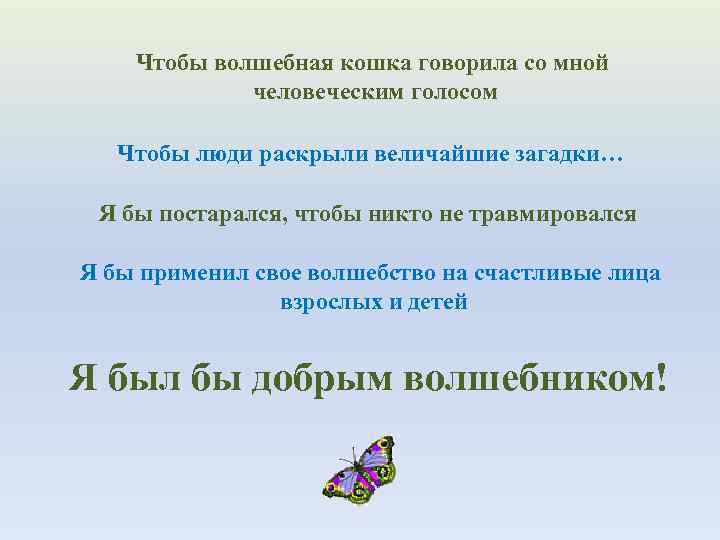 Чтобы волшебная кошка говорила со мной человеческим голосом

Чтобы люди раскрыли величайшие загадки…

Я бы постарался, чтобы никто не травмировался

Я бы применил свое волшебство на счастливые лица взрослых и детей

Я был бы добрым волшебником!